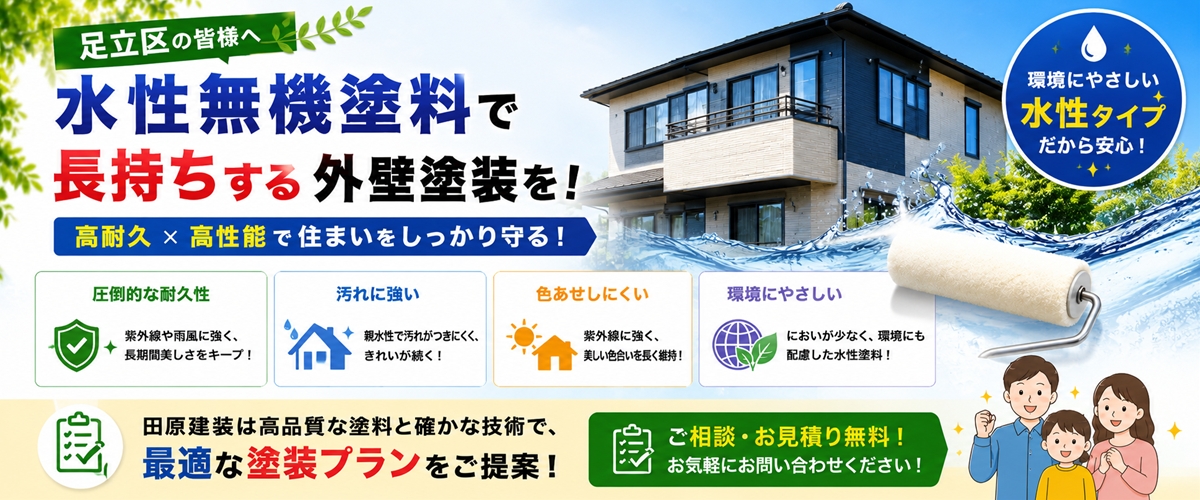 足立区の皆様へ

水性無機塗料で
長持ちする外壁塗装を！

高耐久 × 高性能で住まいをしっかり守る！

環境にやさしい
水性タイプ
だから安心！

圧倒的な耐久性
紫外線や雨風に強く、長期間美しさをキープ！

汚れに強い
親水性で汚れがつきにくく、きれいが続く！

色あせしにくい
紫外線に強く、美しい色合いを長く維持！

環境にやさしい
においが少なく、環境にも配慮した水性塗料！

田原建装は高品質な塗料と確かな技術で、
最適な塗装プランをご提案！

ご相談・お見積り無料！
お気軽にお問い合わせください！